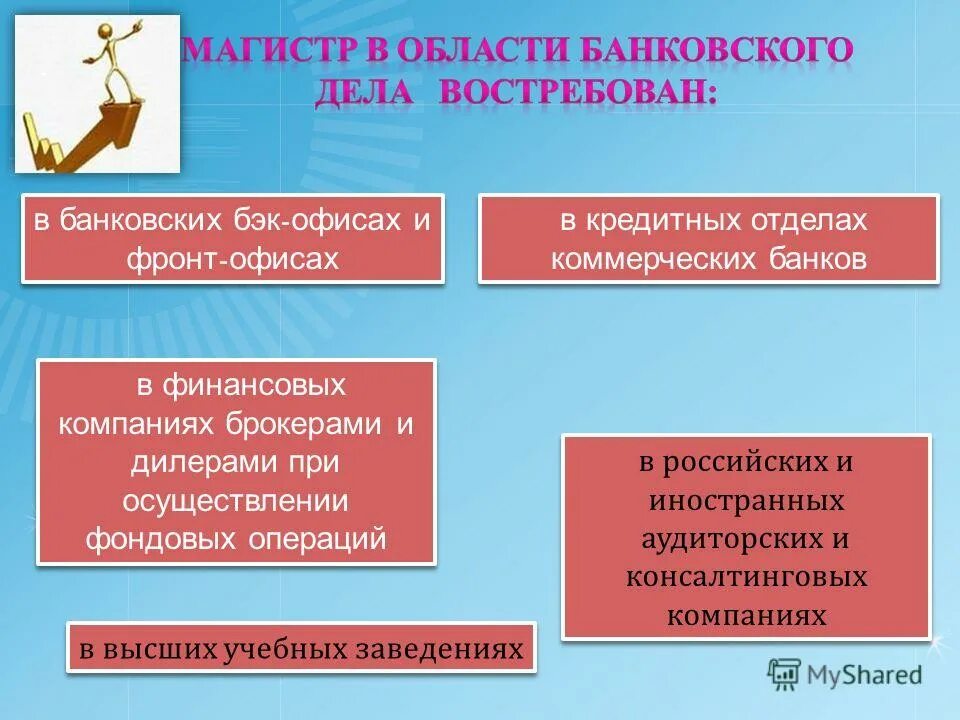 МАГИСТР В ОБЛАСТИ БАНКОВСКОГО ДЕЛА ВОСТРЕБОВАН:

в банковских бэк-офисах и фронт-офисах

в кредитных отделах коммерческих банков

в финансовых компаниях брокерами и дилерами при осуществлении фондовых операций

в российских и иностранных аудиторских и консалтинговых компаниях

в высших учебных заведениях

MyShared